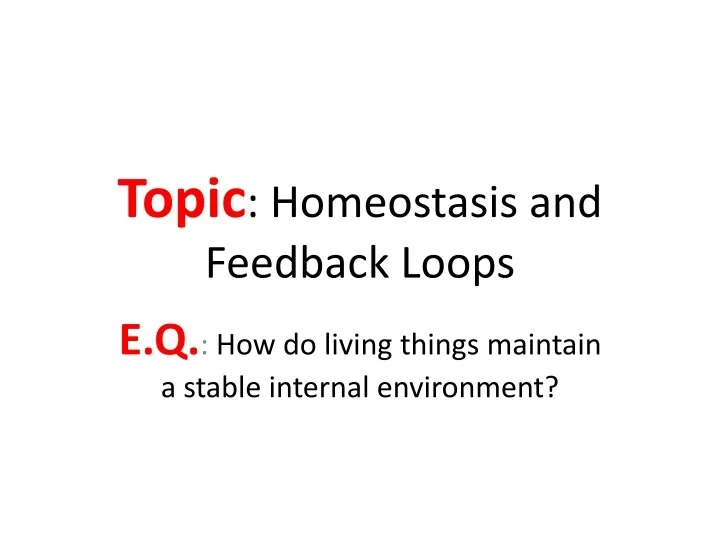 Topic: Homeostasis and Feedback Loops

E.Q.: How do living things maintain a stable internal environment?